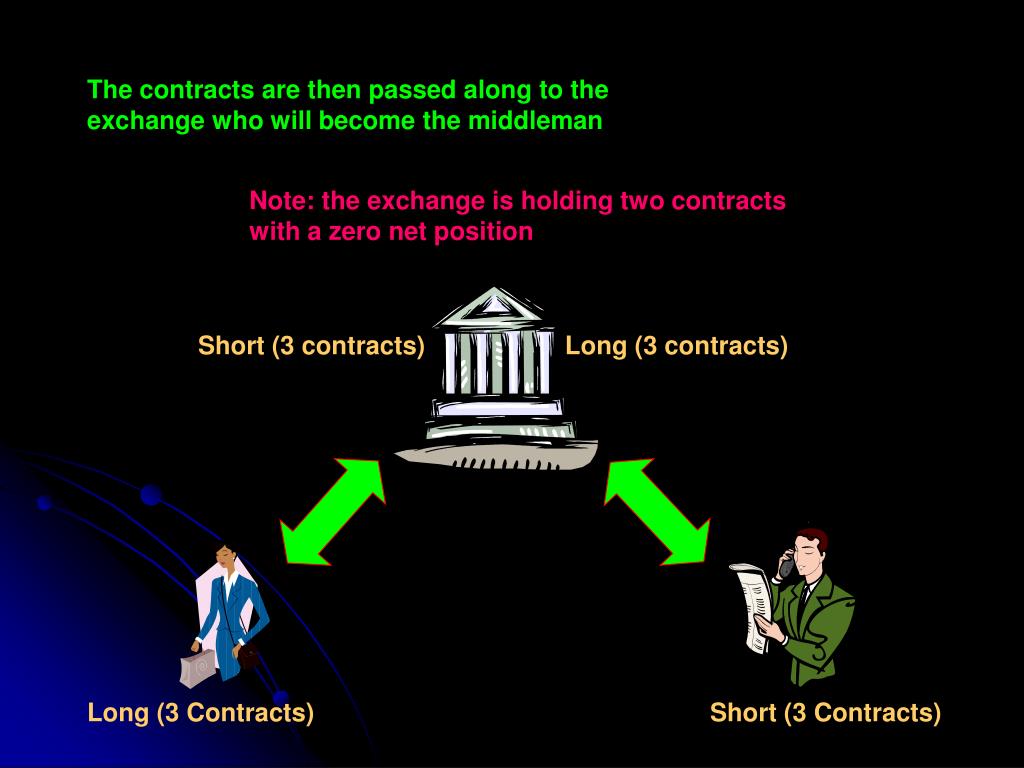 The contracts are then passed along to the exchange who will become the middleman

Note: the exchange is holding two contracts with a zero net position

Short (3 contracts)

Long (3 contracts)

Long (3 Contracts)

Short (3 Contracts)